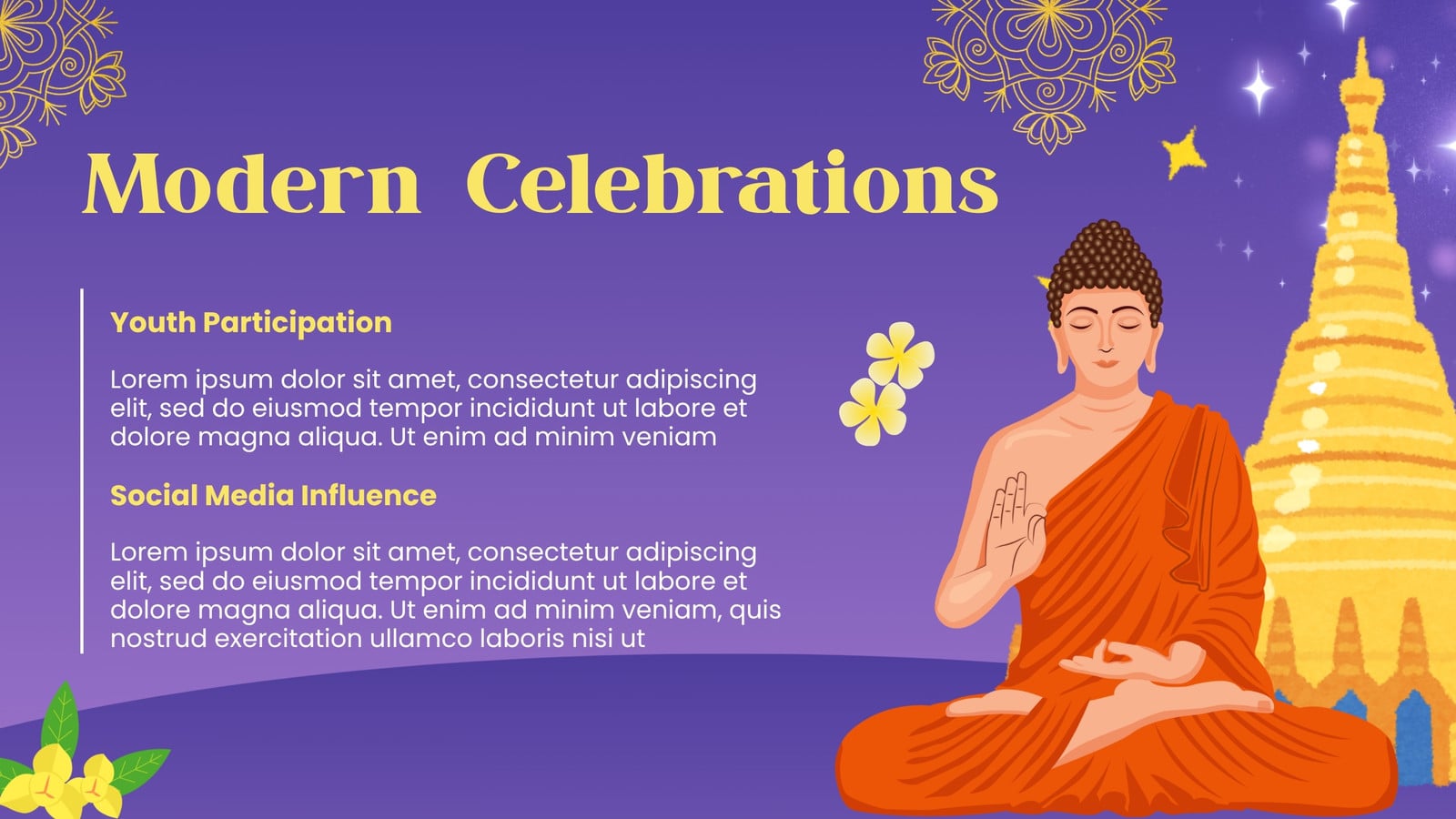 Modern Celebrations

Youth Participation

Lorem ipsum dolor sit amet, consectetur adipiscing elit, sed do eiusmod tempor incididunt ut labore et dolore magna aliqua. Ut enim ad minim veniam

Social Media Influence

Lorem ipsum dolor sit amet, consectetur adipiscing elit, sed do eiusmod tempor incididunt ut labore et dolore magna aliqua. Ut enim ad minim veniam, quis nostrud exercitation ullamco laboris nisi ut